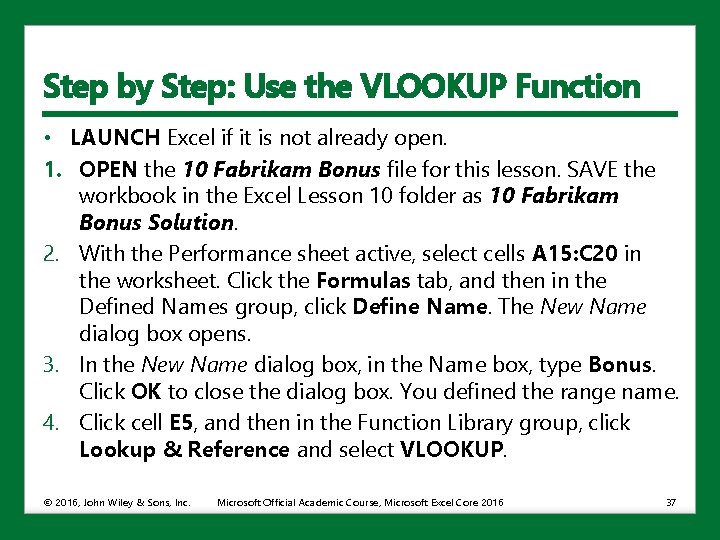 Step by Step: Use the VLOOKUP Function

• LAUNCH Excel if it is not already open.

1. OPEN the 10 Fabrikam Bonus file for this lesson. SAVE the workbook in the Excel Lesson 10 folder as 10 Fabrikam Bonus Solution.

2. With the Performance sheet active, select cells A15:C20 in the worksheet. Click the Formulas tab, and then in the Defined Names group, click Define Name. The New Name dialog box opens.

3. In the New Name dialog box, in the Name box, type Bonus. Click OK to close the dialog box. You defined the range name.

4. Click cell E5, and then in the Function Library group, click Lookup & Reference and select VLOOKUP.

© 2016, John Wiley & Sons, Inc. Microsoft Official Academic Course, Microsoft Excel Core 2016 37